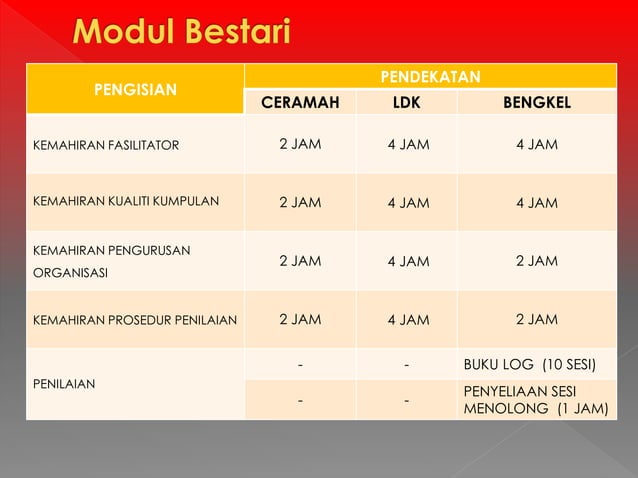 Modul Bestari

| PENGISIAN | PENDEKATAN | | |
|---|---|---|---|
| | CERAMAH | LDK | BENGKEL |
| KEMAHIRAN FASILITATOR | 2 JAM | 4 JAM | 4 JAM |
| KEMAHIRAN KUALITI KUMPULAN | 2 JAM | 4 JAM | 4 JAM |
| KEMAHIRAN PENGURUSAN ORGANISASI | 2 JAM | 4 JAM | 2 JAM |
| KEMAHIRAN PROSEDUR PENILAIAN | 2 JAM | 4 JAM | 2 JAM |
| PENILAIAN | - | - | BUKU LOG (10 SESI) |
| | - | - | PENYELIAAN SESI MENOLONG (1 JAM) |